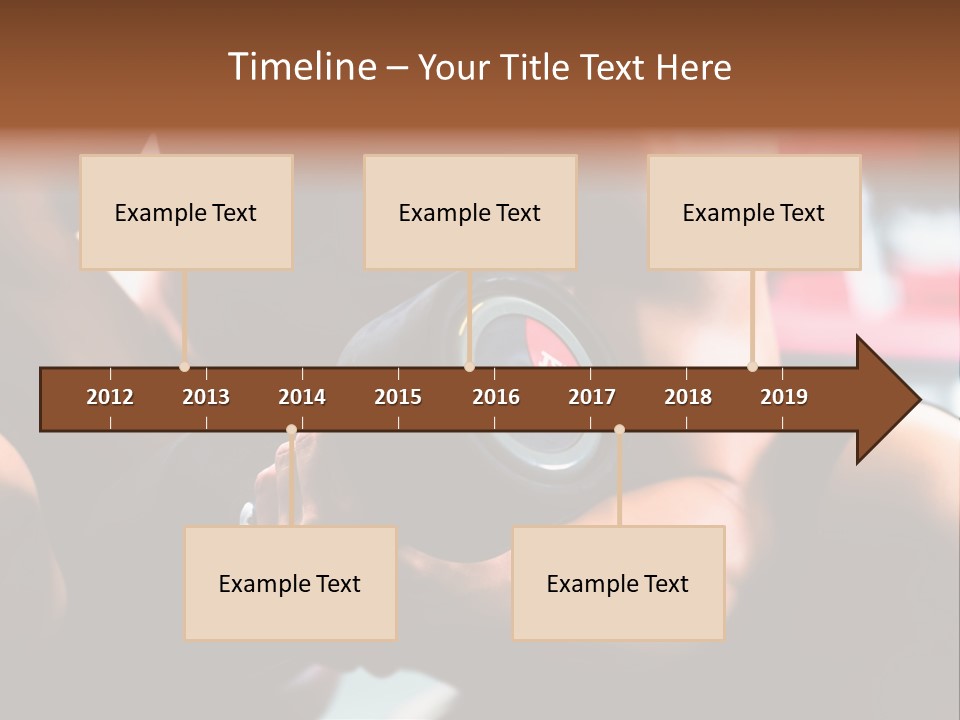 Timeline – Your Title Text Here

Example Text

Example Text

Example Text

2012 2013 2014 2015 2016 2017 2018 2019

Example Text

Example Text